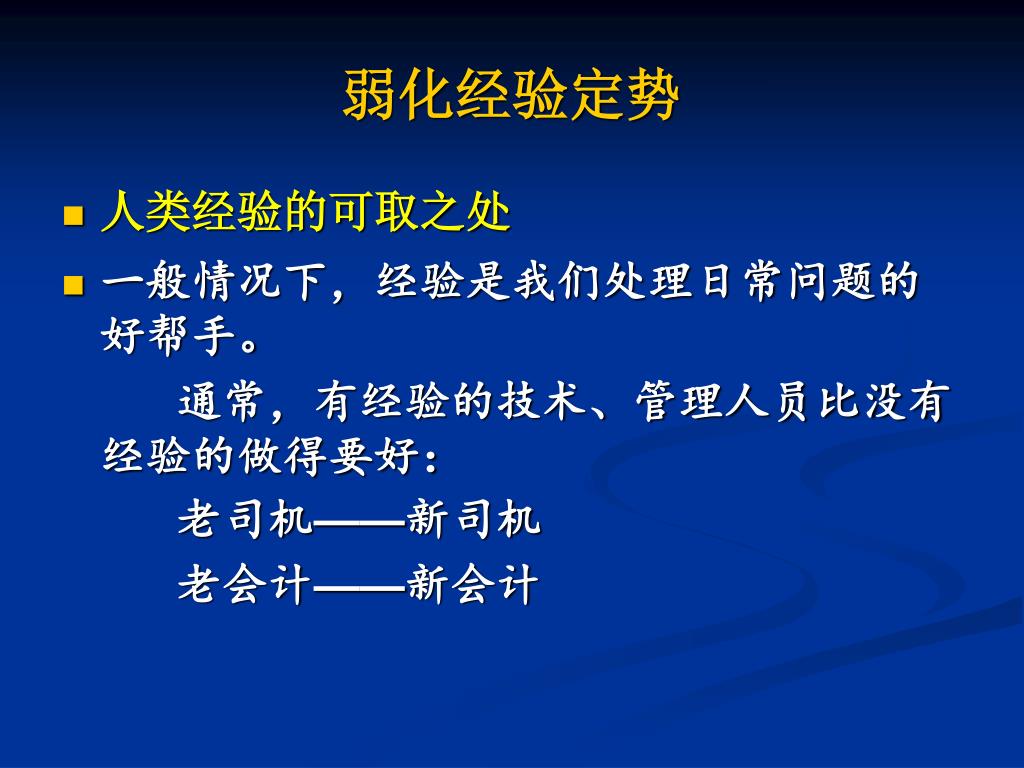 弱化经验定势

人类经验的可取之处

一般情况下，经验是我们处理日常问题的好帮手。

通常，有经验的技术、管理人员比没有经验的做得要好：

老司机——新司机

老会计——新会计